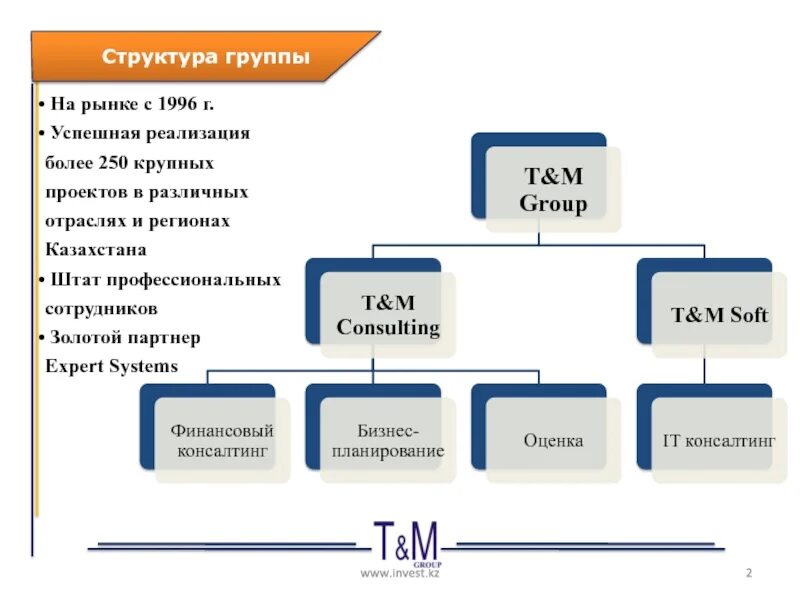 Структура группы

• На рынке с 1996 г.
• Успешная реализация более 250 крупных проектов в различных отраслях и регионах Казахстана
• Штат профессиональных сотрудников
• Золотой партнер Expert Systems

T&M Group

T&M Consulting

T&M Soft

Финансовый консалтинг

Бизнес-планирование

Оценка

IT консалтинг

T&M GROUP

www.invest.kz

2